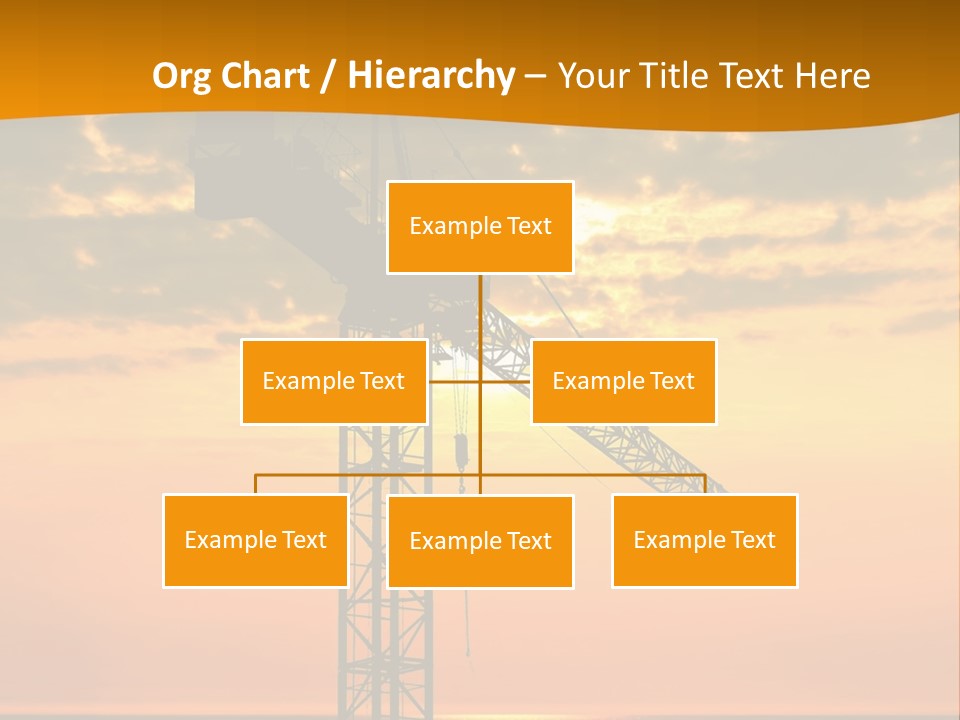 Org Chart / Hierarchy – Your Title Text Here

Example Text

Example Text

Example Text

Example Text

Example Text

Example Text